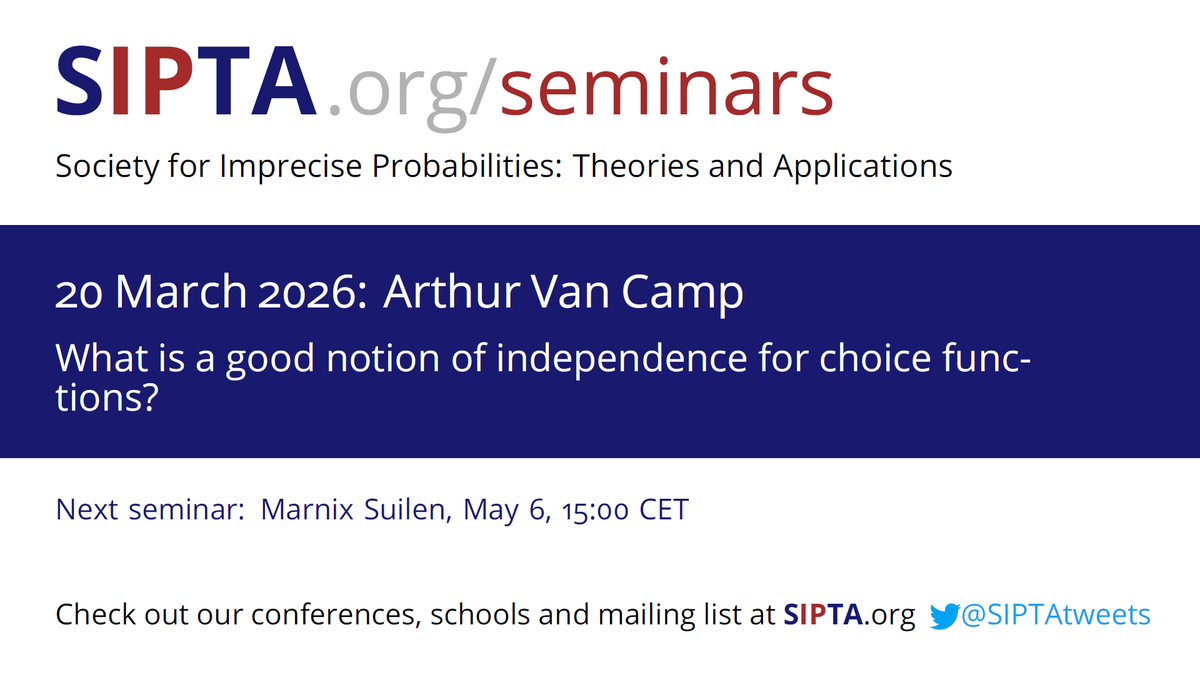 SIPTA.org/seminars

Society for Imprecise Probabilities: Theories and Applications

20 March 2026: Arthur Van Camp

What is a good notion of independence for choice functions?

Next seminar: Marnix Suilen, May 6, 15:00 CET

Check out our conferences, schools and mailing list at SIPTA.org @SIPTAtweets